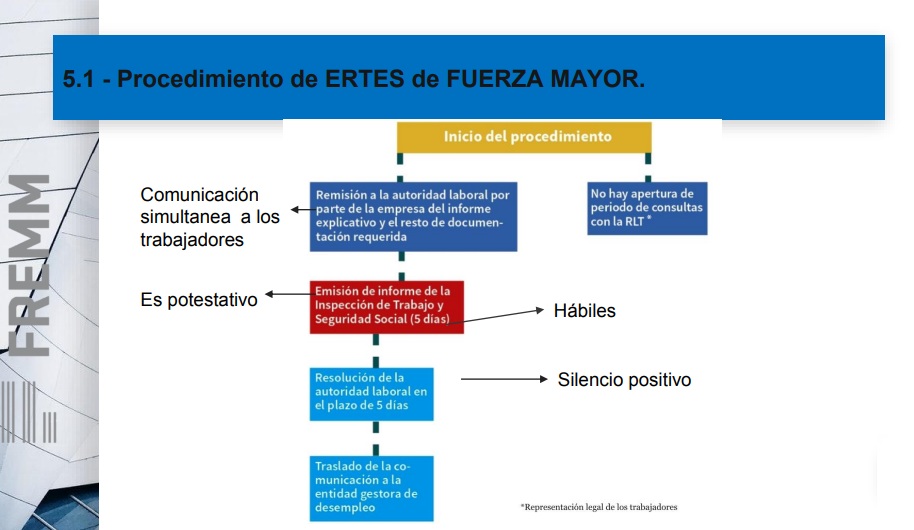 FREMM

5.1 - Procedimiento de ERTES de FUERZA MAYOR.

Inicio del procedimiento

Comunicación simultanea a los trabajadores

Remisión a la autoridad laboral por parte de la empresa del informe explicativo y el resto de documentación requerida

No hay apertura de periodo de consultas con la RLT *

Es potestativo

Emisión de informe de la Inspección de Trabajo y Seguridad Social (5 días)

Hábiles

Resolución de la autoridad laboral en el plazo de 5 días

Silencio positivo

Traslado de la comunicación a la entidad gestora de desempleo

*Representación legal de los trabajadores